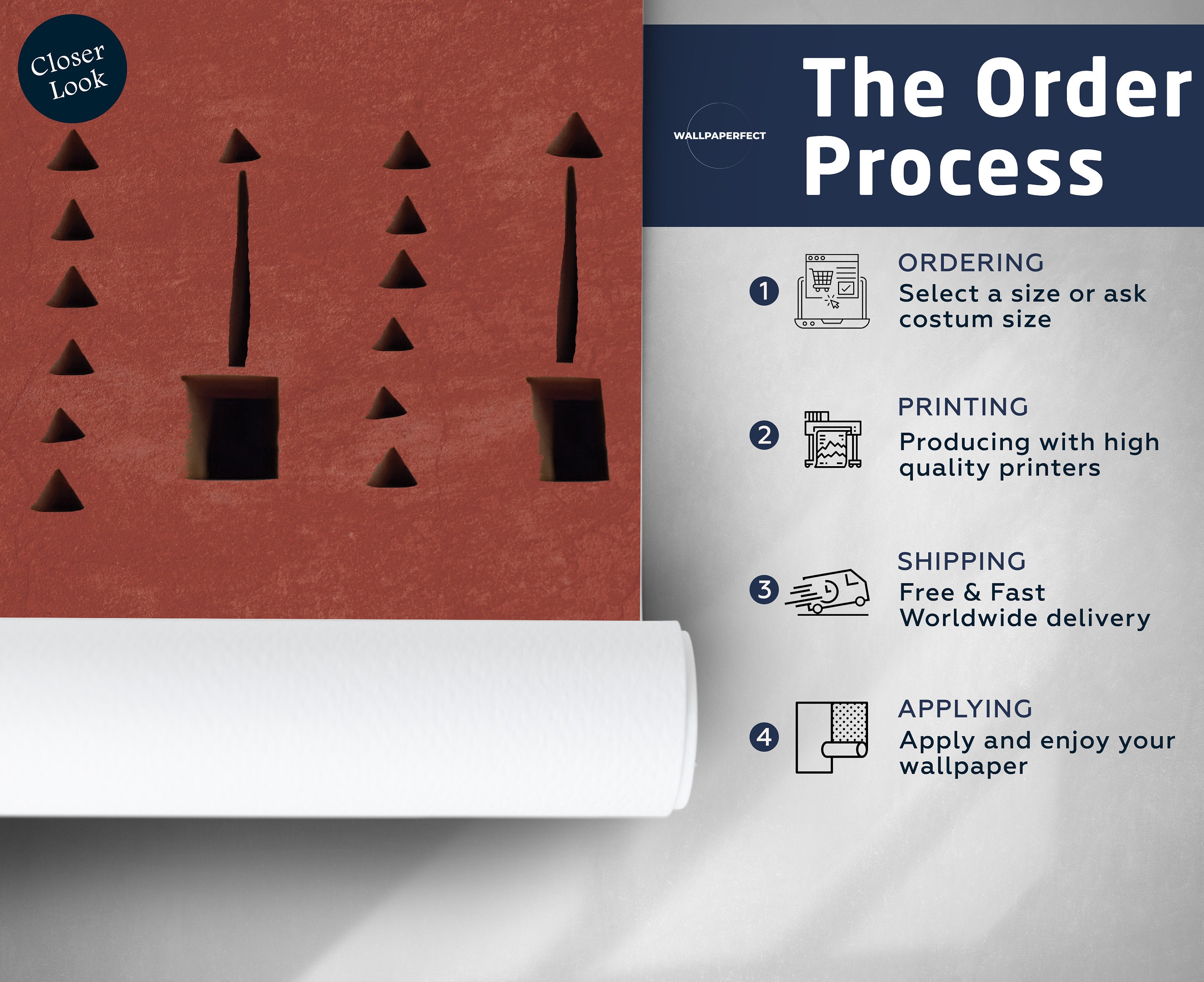 Closer Look

WALLPAPERFECT

The Order Process

1
ORDERING
Select a size or ask costum size

2
PRINTING
Producing with high quality printers

3
SHIPPING
Free & Fast Worldwide delivery

4
APPLYING
Apply and enjoy your wallpaper